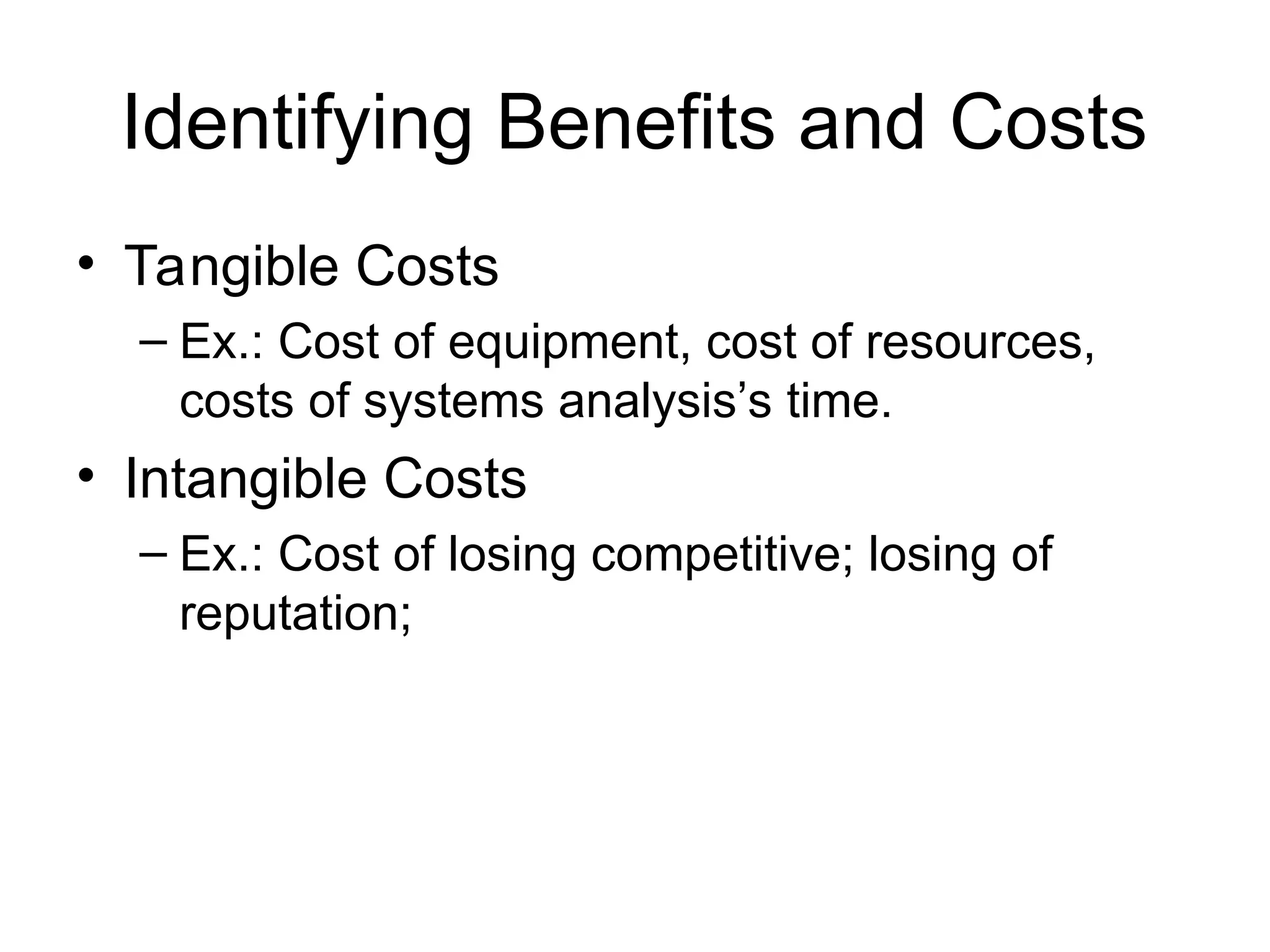 Identifying Benefits and Costs

• Tangible Costs

– Ex.: Cost of equipment, cost of resources, costs of systems analysis’s time.

• Intangible Costs

– Ex.: Cost of losing competitive; losing of reputation;